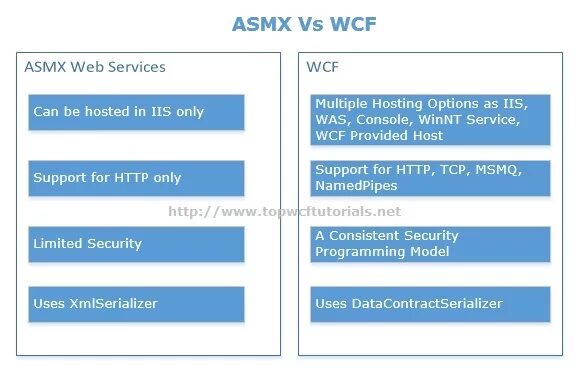 ASMX Vs WCF

ASMX Web Services

Can be hosted in IIS only

Support for HTTP only

Limited Security

Uses XmlSerializer

WCF

Multiple Hosting Options as IIS, WAS, Console, WinNT Service, WCF Provided Host

Support for HTTP, TCP, MSMQ, NamedPipes

A Consistent Security Programming Model

Uses DataContractSerializer

http://www.topwcftutorials.net